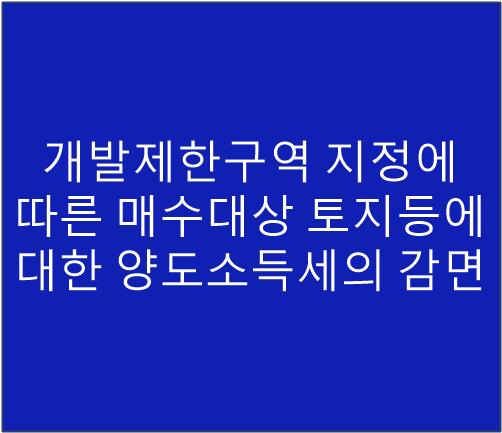 개발제한구역 지정에 따른 매수대상 토지등에 대한 양도소득세의 감면